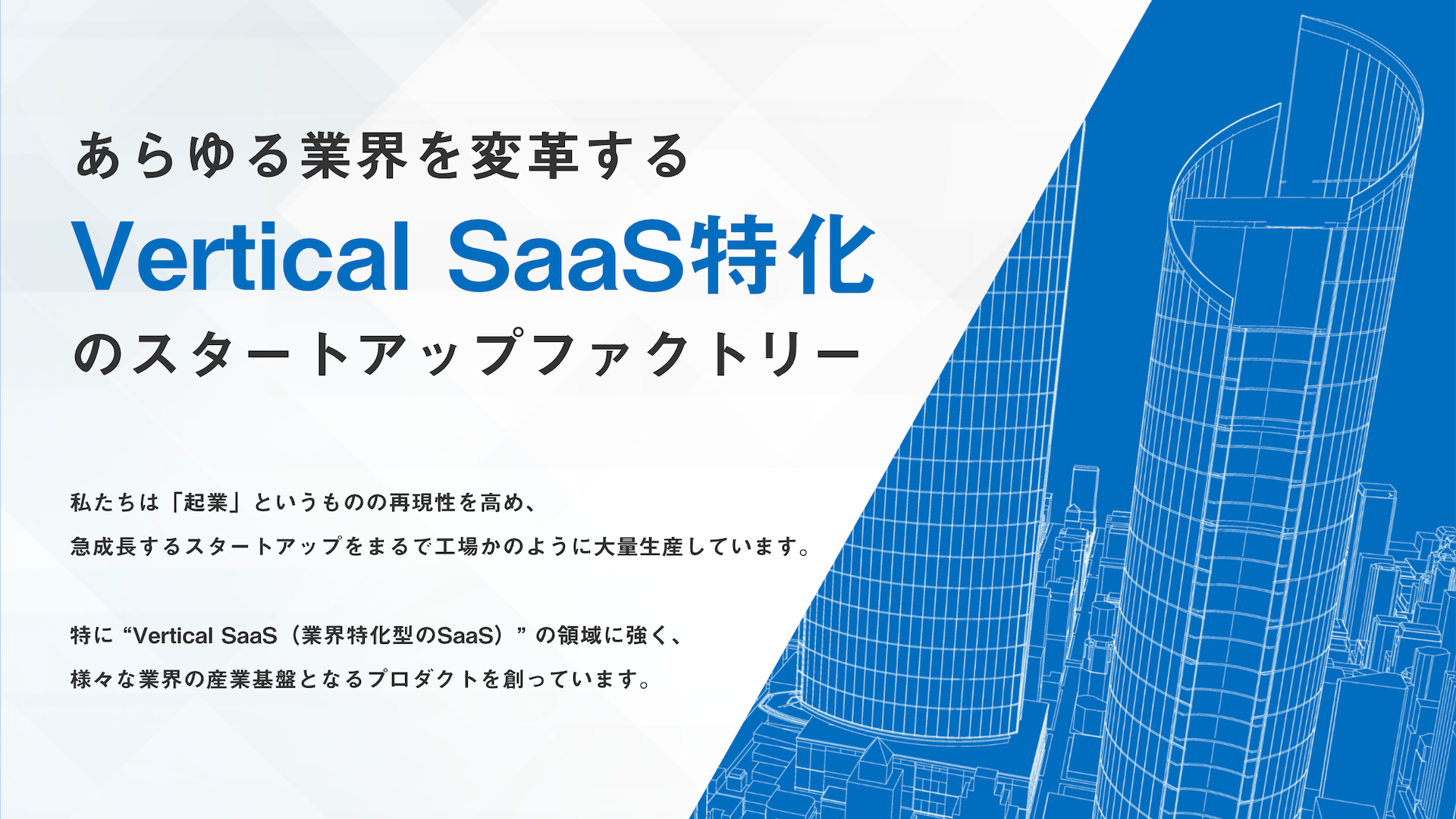 あらゆる業界を変革する
Vertical SaaS特化
のスタートアップファクトリー

私たちは「起業」というものの再現性を高め、
急成長するスタートアップをまるで工場かのように大量生産しています。

特に “Vertical SaaS（業界特化型のSaaS）” の領域に強く、
様々な業界の産業基盤となるプロダクトを創っています。